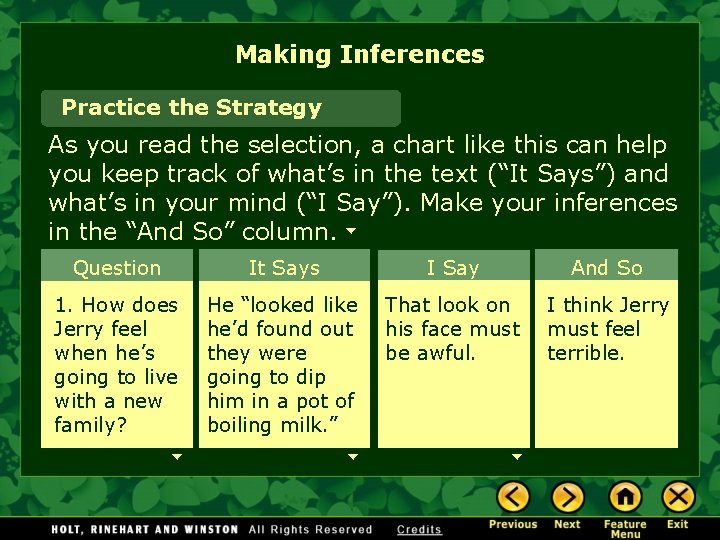 Making Inferences

Practice the Strategy

As you read the selection, a chart like this can help you keep track of what's in the text ("It Says") and what's in your mind ("I Say"). Make your inferences in the "And So" column.

| Question | It Says | I Say | And So |
|---|---|---|---|
| 1. How does Jerry feel when he's going to live with a new family? | He "looked like he'd found out they were going to dip him in a pot of boiling milk." | That look on his face must be awful. | I think Jerry must feel terrible. |

HOLT, RINEHART AND WINSTON All Rights Reserved Credits

Previous Next Feature Menu Exit